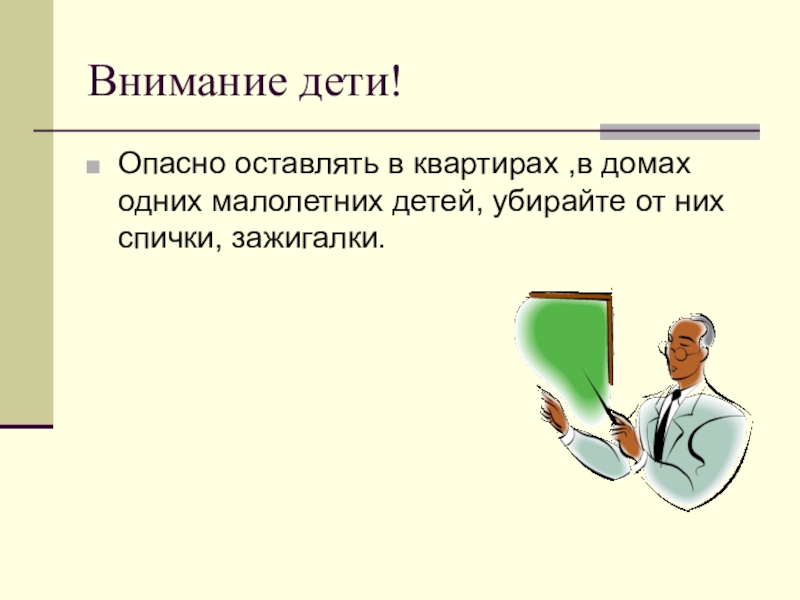 Внимание дети!

Опасно оставлять в квартирах ,в домах одних малолетних детей, убирайте от них спички, зажигалки.